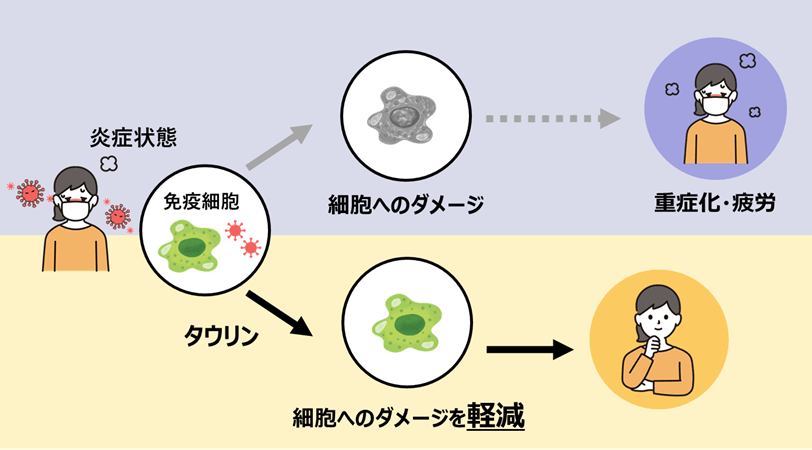 炎症状態

免疫細胞

細胞へのダメージ

重症化・疲労

タウリン

細胞へのダメージを軽減